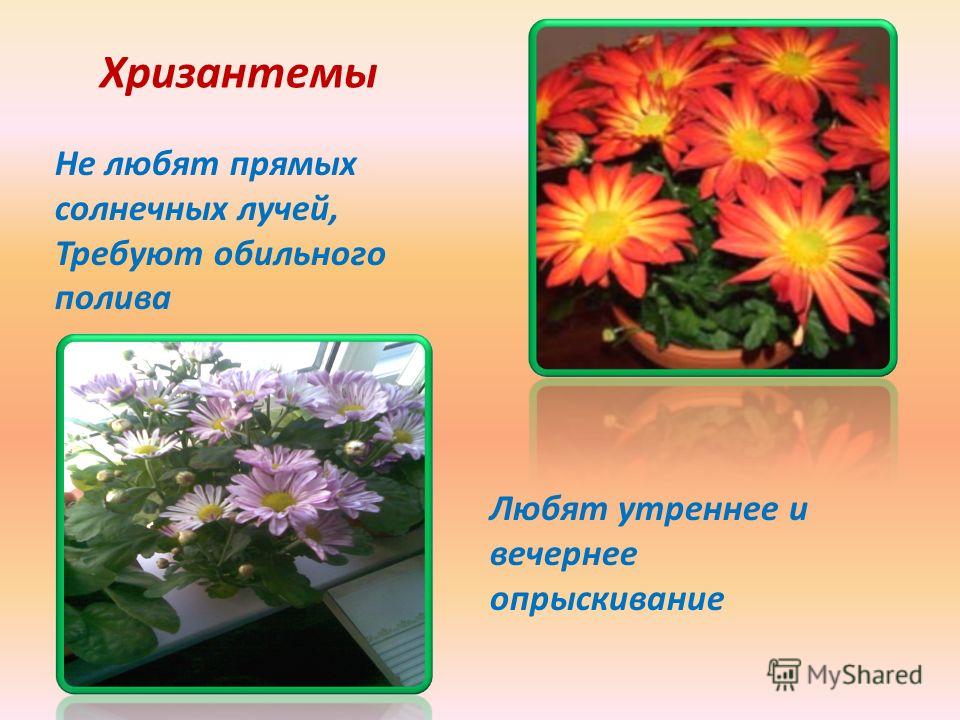 Хризантемы

Не любят прямых солнечных лучей, Требуют обильного полива

Любят утреннее и вечернее опрыскивание

MyShared